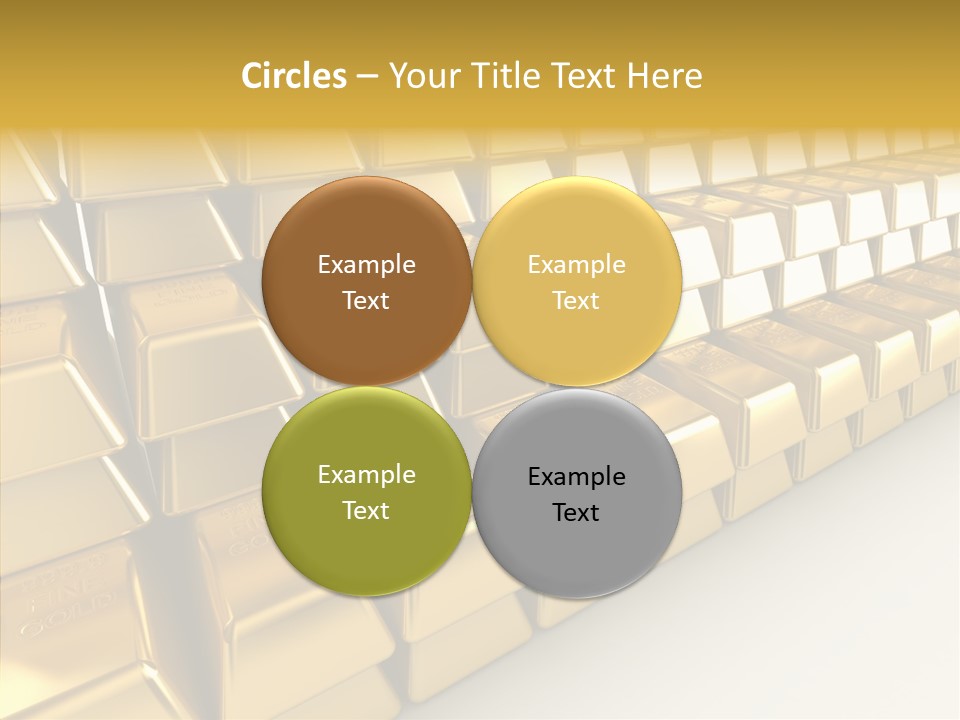 Circles – Your Title Text Here

Example Text

Example Text

Example Text

Example Text